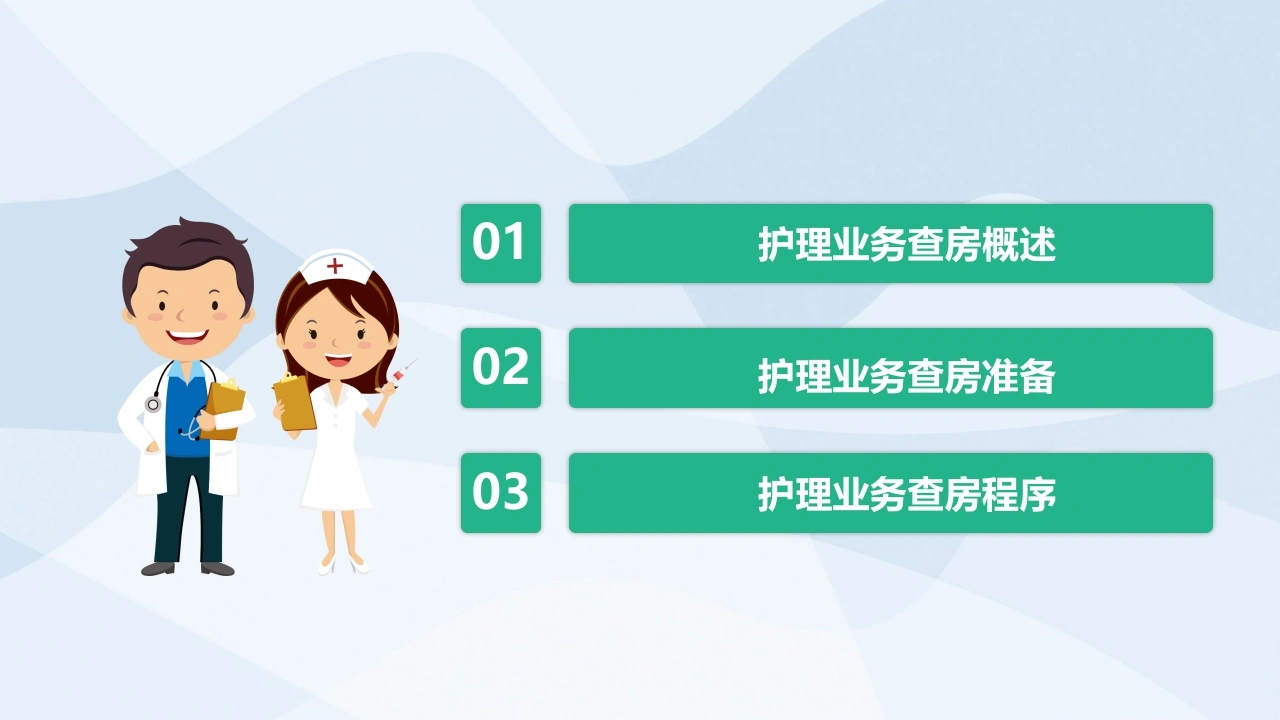 01 护理业务查房概述

02 护理业务查房准备

03 护理业务查房程序